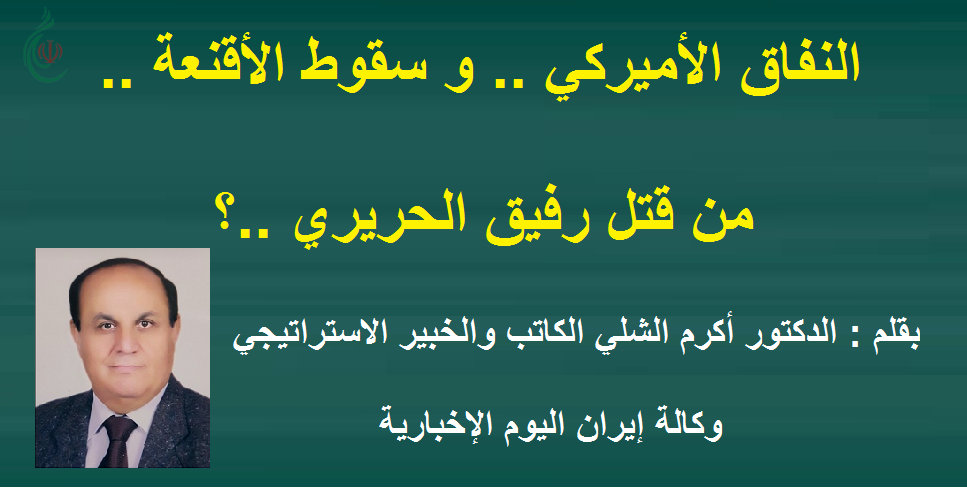 النفاق الأميركي .. و سقوط الأقنعة ..

من قتل رفيق الحريري ..؟

بقلم : الدكتور أكرم الشلي الكاتب والخبير الاستراتيجي

وكالة إيران اليوم الإخبارية